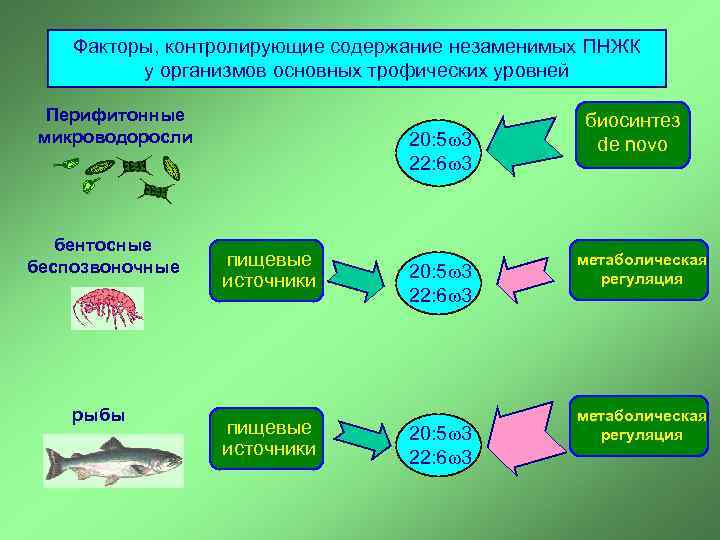 Факторы, контролирующие содержание незаменимых ПНЖК у организмов основных трофических уровней

Перифитонные микроводоросли

20:5ω3
22:6ω3

биосинтез de novo

бентосные беспозвоночные

пищевые источники

20:5ω3
22:6ω3

метаболическая регуляция

рыбы

пищевые источники

20:5ω3
22:6ω3

метаболическая регуляция